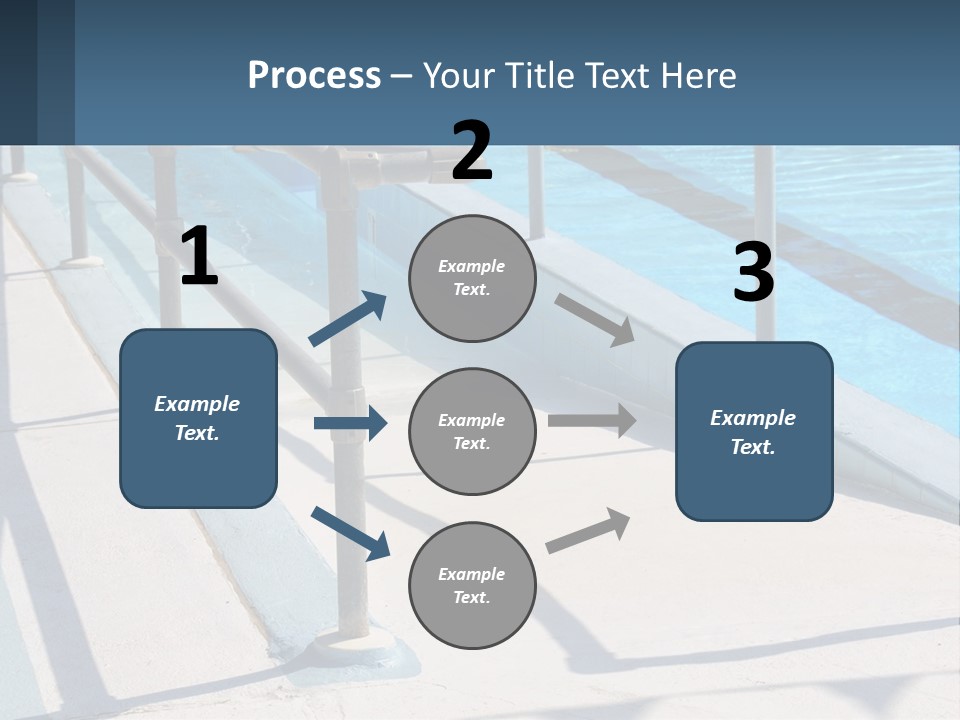 Process – Your Title Text Here

1

Example Text.

2

Example Text.

Example Text.

Example Text.

3

Example Text.